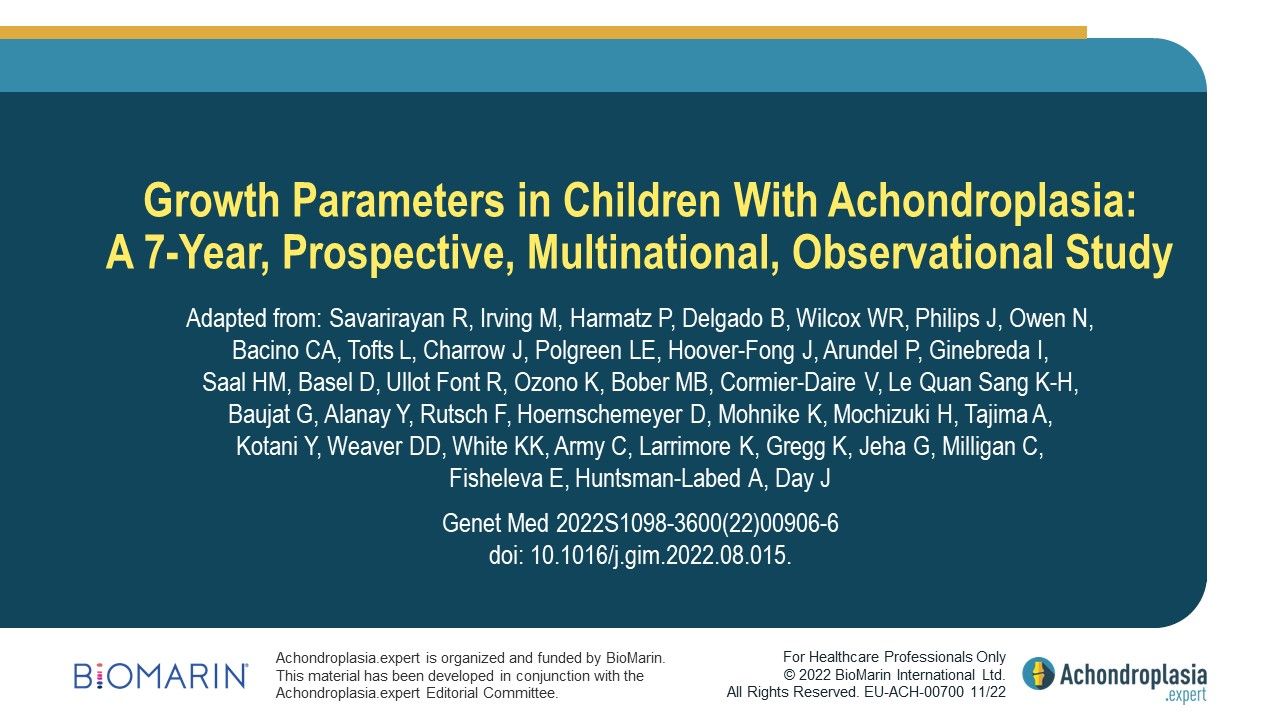 Growth Parameters in Children With Achondroplasia: A 7-Year, Prospective, Multinational, Observational Study

Adapted from: Savarirayan R, Irving M, Harmatz P, Delgado B, Wilcox WR, Philips J, Owen N, Bacino CA, Tofts L, Charrow J, Polgreen LE, Hoover-Fong J, Arundel P, Ginebreda I, Saal HM, Basel D, Ullot Font R, Ozono K, Bober MB, Cormier-Daire V, Le Quan Sang K-H, Baujat G, Alanay Y, Rutsch F, Hoernschemeyer D, Mohnike K, Mochizuki H, Tajima A, Kotani Y, Weaver DD, White KK, Army C, Larrimore K, Gregg K, Jeha G, Milligan C, Fisheleva E, Huntsman-Labed A, Day J

Genet Med 2022S1098-3600(22)00906-6
doi: 10.1016/j.gim.2022.08.015.

BIOMARIN®

Achondroplasia.expert is organized and funded by BioMarin. This material has been developed in conjunction with the Achondroplasia.expert Editorial Committee.

For Healthcare Professionals Only
© 2022 BioMarin International Ltd.
All Rights Reserved. EU-ACH-00700 11/22

Achondroplasia .expert